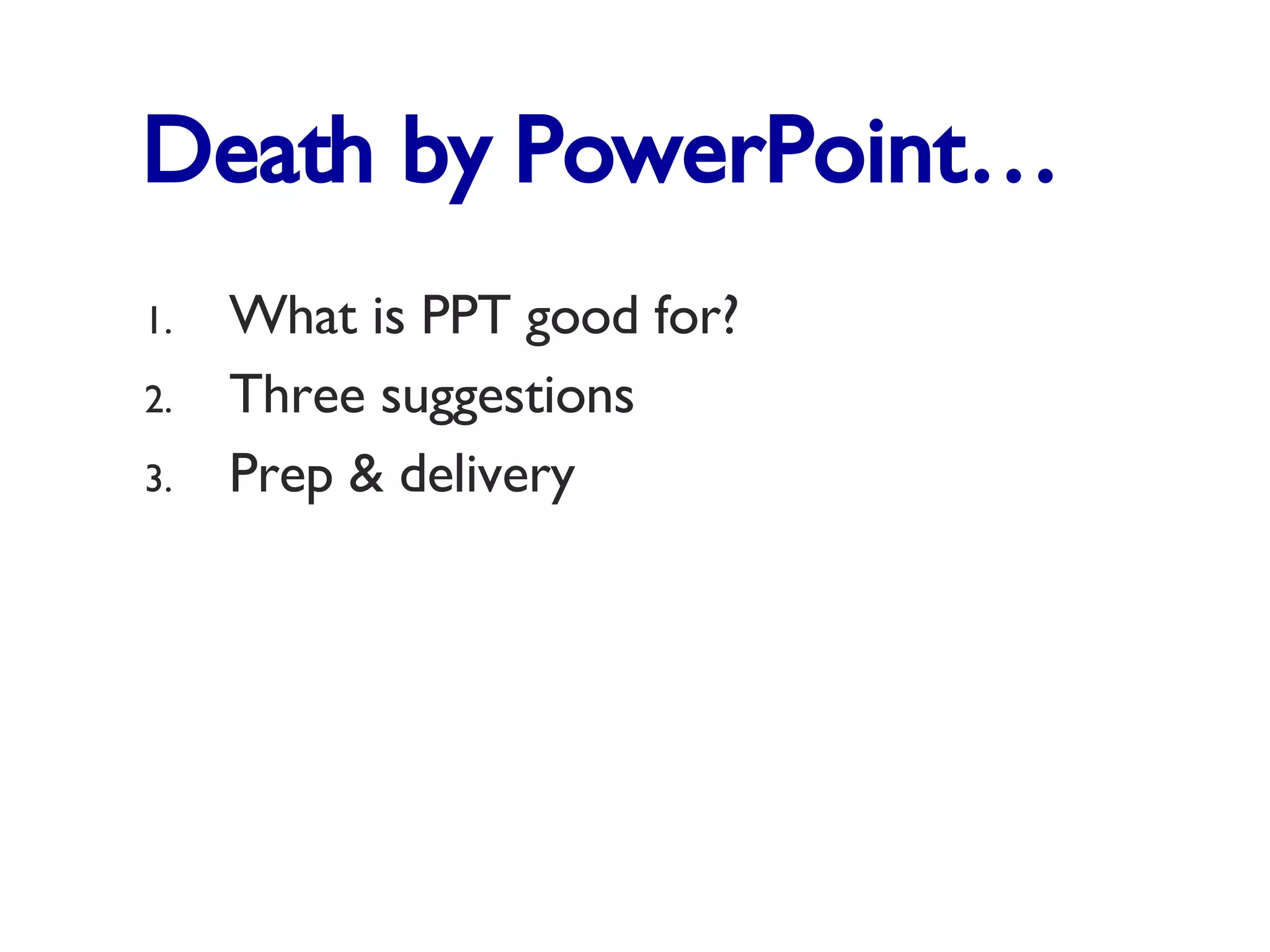 Death by PowerPoint…

1. What is PPT good for?
2. Three suggestions
3. Prep & delivery